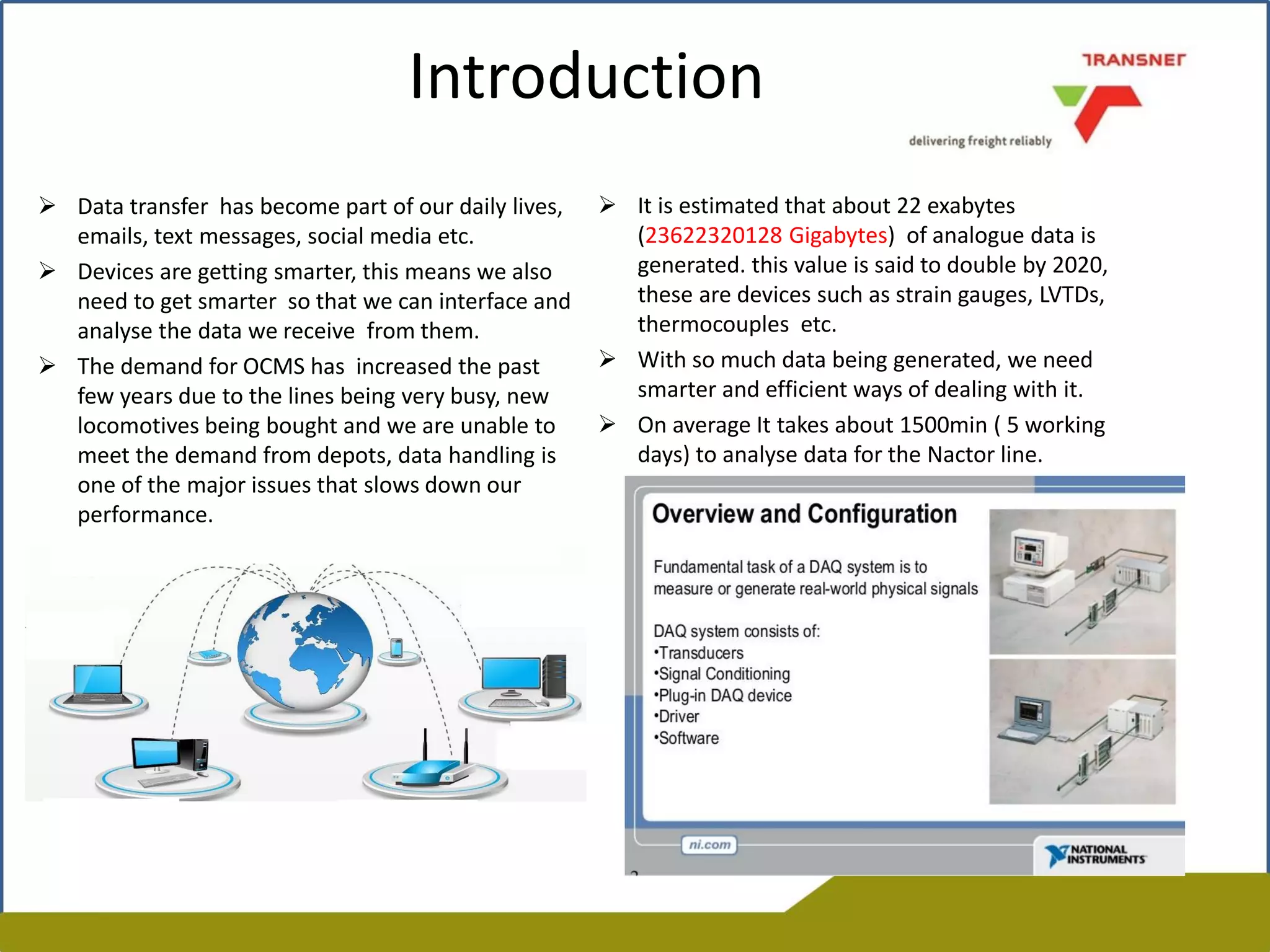 Introduction

TRANSNET

delivering freight reliably

➢ Data transfer has become part of our daily lives, emails, text messages, social media etc.

➢ Devices are getting smarter, this means we also need to get smarter so that we can interface and analyse the data we receive from them.

➢ The demand for OCMS has increased the past few years due to the lines being very busy, new locomotives being bought and we are unable to meet the demand from depots, data handling is one of the major issues that slows down our performance.

➢ It is estimated that about 22 exabytes (23622320128 Gigabytes) of analogue data is generated. this value is said to double by 2020, these are devices such as strain gauges, LVTDs, thermocouples etc.

➢ With so much data being generated, we need smarter and efficient ways of dealing with it.

➢ On average It takes about 1500min ( 5 working days) to analyse data for the Nactor line.

Overview and Configuration

Fundamental task of a DAQ system is to measure or generate real-world physical signals

DAQ system consists of:
•Transducers
•Signal Conditioning
•Plug-in DAQ device
•Driver
•Software

ni.com

NATIONAL INSTRUMENTS